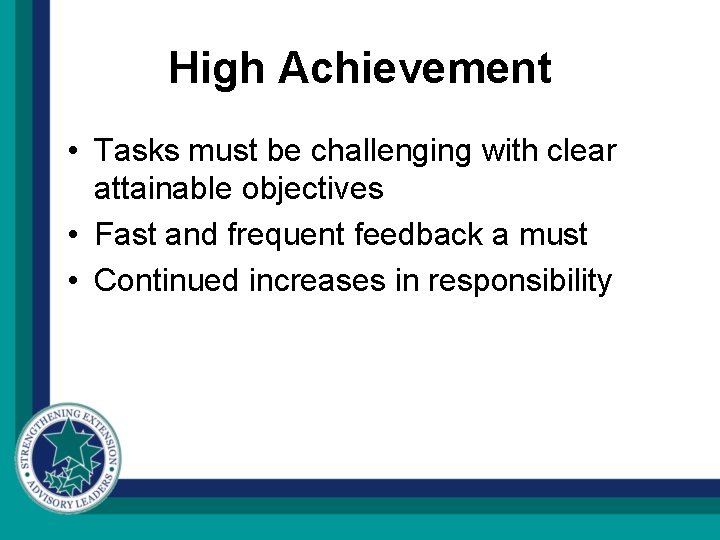 High Achievement

• Tasks must be challenging with clear attainable objectives
• Fast and frequent feedback a must
• Continued increases in responsibility

STRENGTHENING EXTENSION
ADVISORY LEADERS